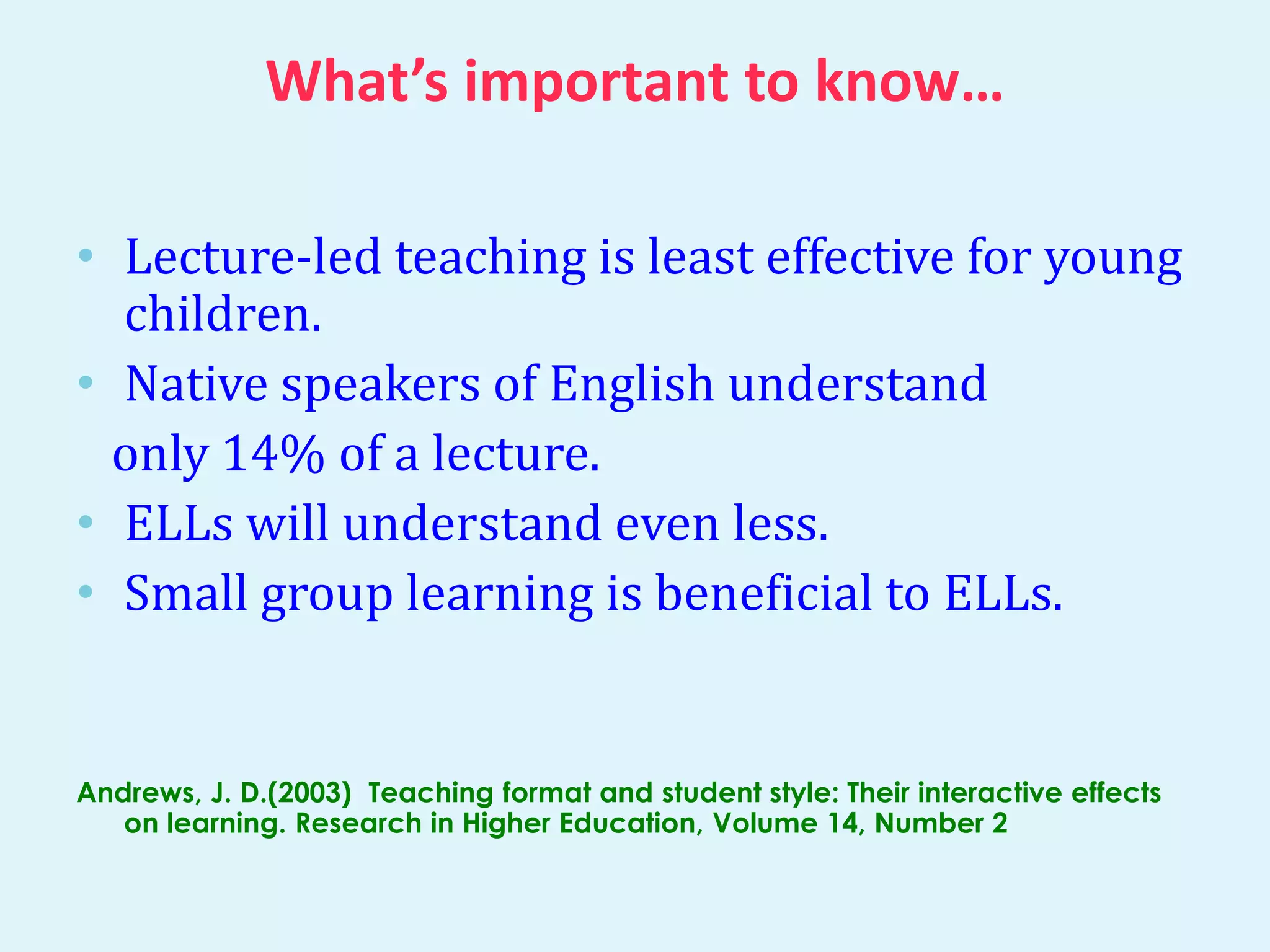 What's important to know…

• Lecture-led teaching is least effective for young children.
• Native speakers of English understand
only 14% of a lecture.
• ELLs will understand even less.
• Small group learning is beneficial to ELLs.

Andrews, J. D.(2003) Teaching format and student style: Their interactive effects on learning. Research in Higher Education, Volume 14, Number 2